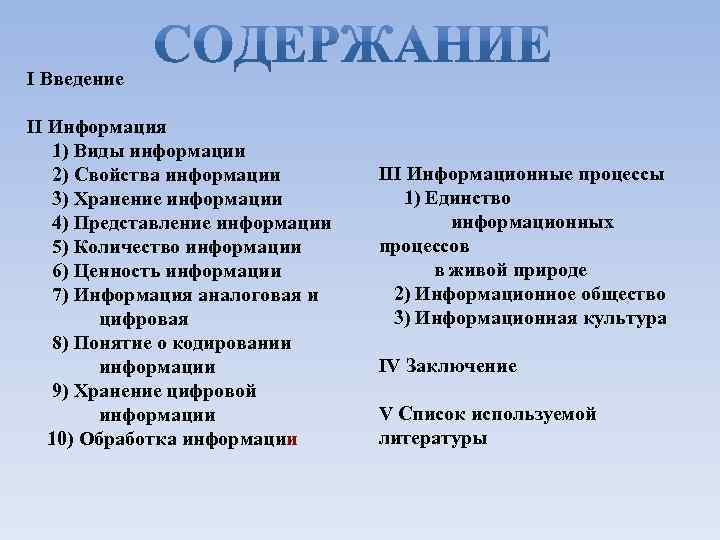 СОДЕРЖАНИЕ

I Введение

II Информация
1) Виды информации
2) Свойства информации
3) Хранение информации
4) Представление информации
5) Количество информации
6) Ценность информации
7) Информация аналоговая и цифровая
8) Понятие о кодировании информации
9) Хранение цифровой информации
10) Обработка информации

III Информационные процессы
1) Единство информационных процессов в живой природе
2) Информационное общество
3) Информационная культура

IV Заключение

V Список используемой литературы